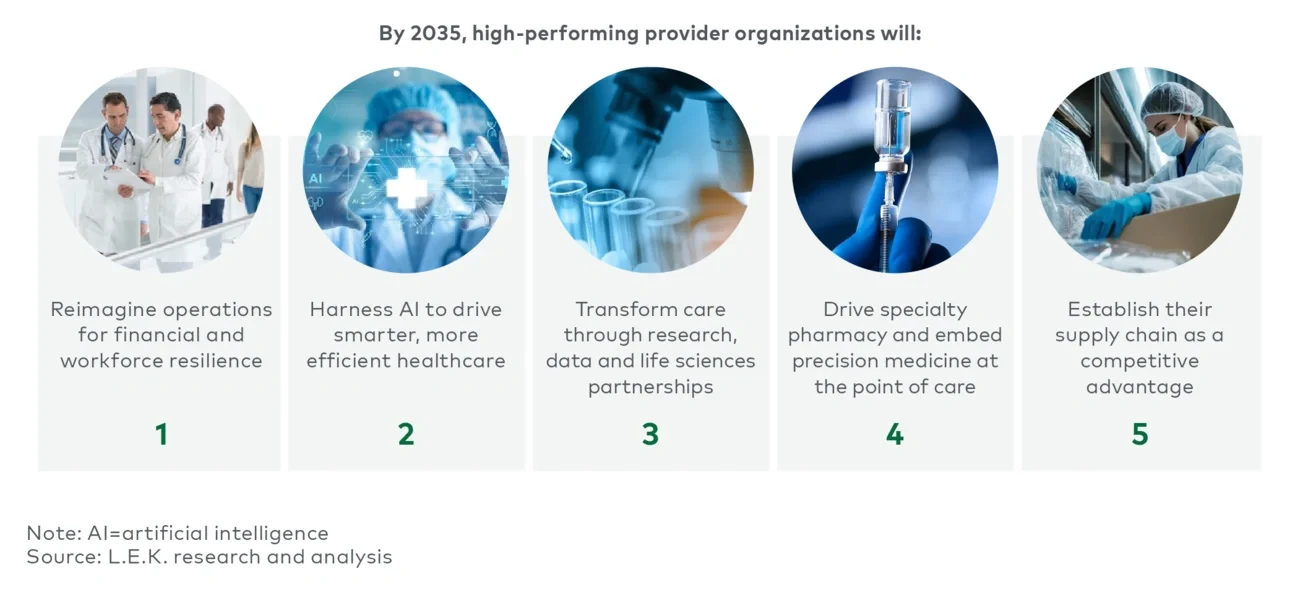 By 2035, high-performing provider organizations will:

AI

Reimagine operations for financial and workforce resilience

1

Harness AI to drive smarter, more efficient healthcare

2

Transform care through research, data and life sciences partnerships

3

Drive specialty pharmacy and embed precision medicine at the point of care

4

Establish their supply chain as a competitive advantage

5

Note: AI=artificial intelligence
Source: L.E.K. research and analysis